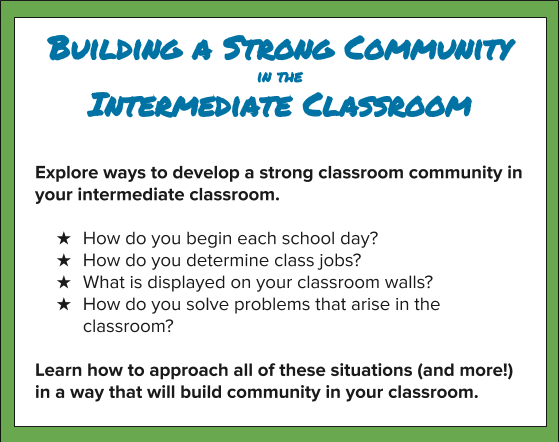 BUILDING A STRONG COMMUNITY
IN THE
INTERMEDIATE CLASSROOM

Explore ways to develop a strong classroom community in your intermediate classroom.

★ How do you begin each school day?
★ How do you determine class jobs?
★ What is displayed on your classroom walls?
★ How do you solve problems that arise in the classroom?

Learn how to approach all of these situations (and more!) in a way that will build community in your classroom.